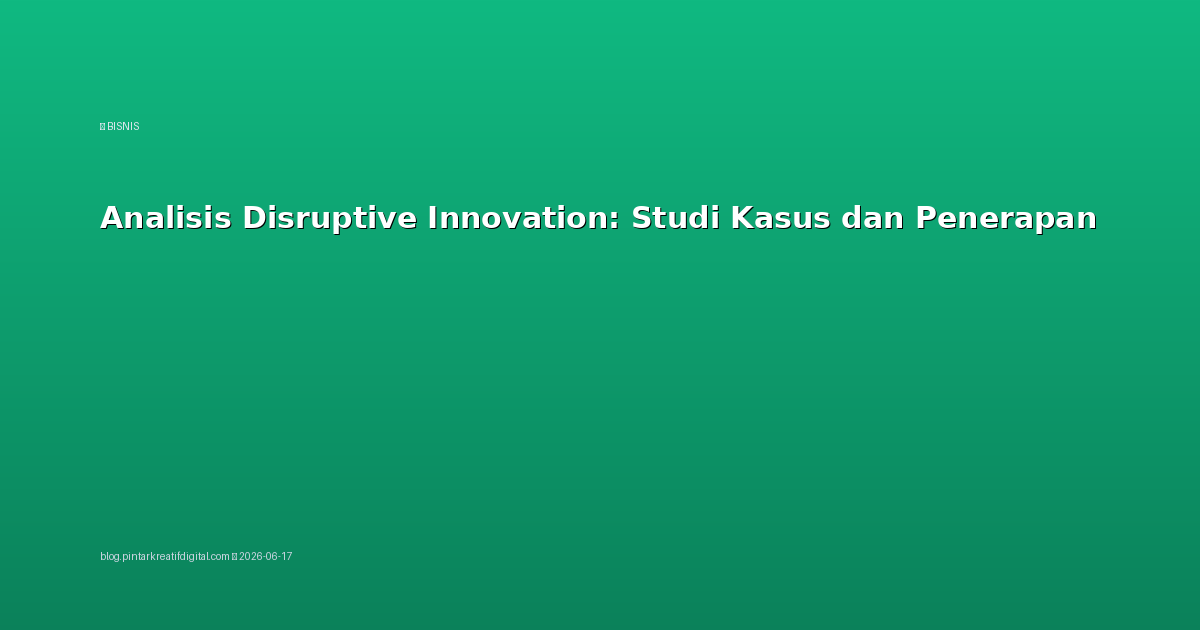 BISNIS

Analisis Disruptive Innovation: Studi Kasus dan Penerapan

blog.pintarkreatifdigital.com 2026-06-17